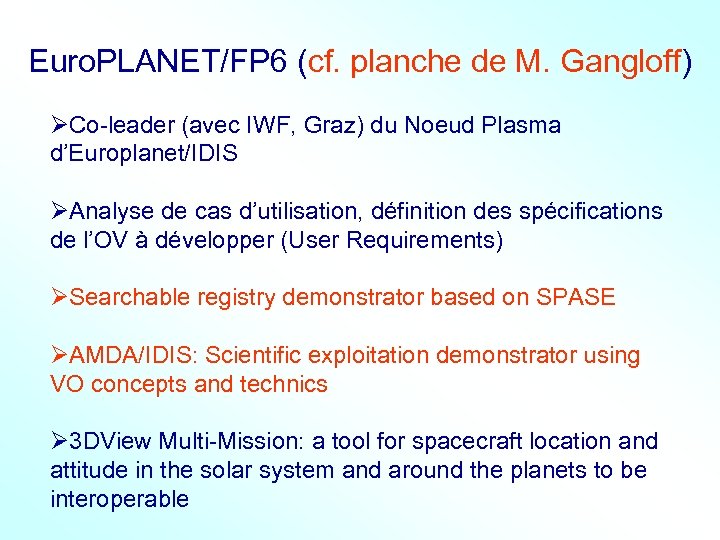 EuroPLANET/FP6 (cf. planche de M. Gangloff)

➢Co-leader (avec IWF, Graz) du Noeud Plasma d'Europlanet/IDIS

➢Analyse de cas d'utilisation, définition des spécifications de l'OV à développer (User Requirements)

➢Searchable registry demonstrator based on SPASE

➢AMDA/IDIS: Scientific exploitation demonstrator using VO concepts and technics

➢3DView Multi-Mission: a tool for spacecraft location and attitude in the solar system and around the planets to be interoperable